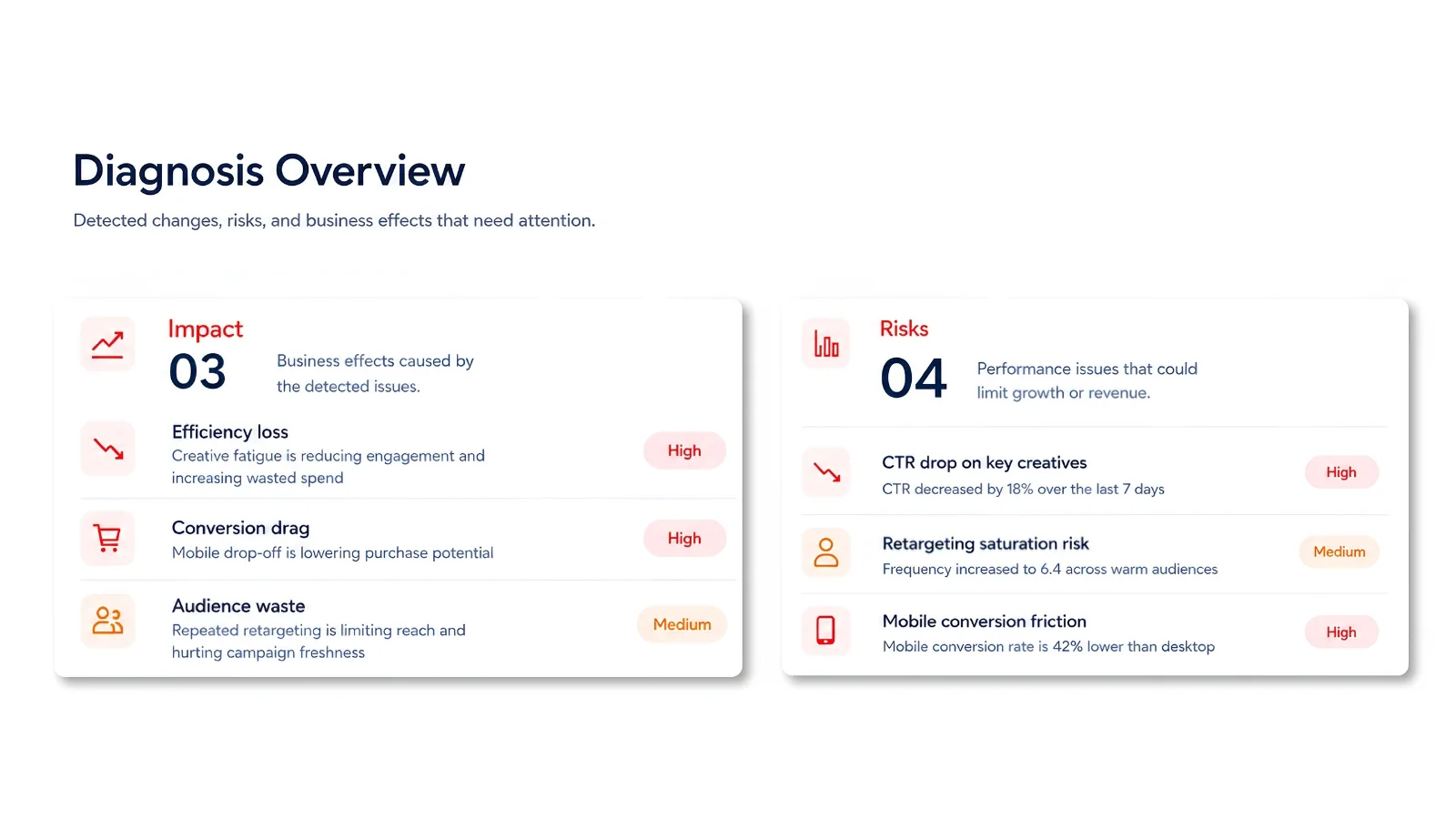 Diagnosis Overview

Detected changes, risks, and business effects that need attention.

Impact

03

Business effects caused by the detected issues.

Efficiency loss
Creative fatigue is reducing engagement and increasing wasted spend
High

Conversion drag
Mobile drop-off is lowering purchase potential
High

Audience waste
Repeated retargeting is limiting reach and hurting campaign freshness
Medium

Risks

04

Performance issues that could limit growth or revenue.

CTR drop on key creatives
CTR decreased by 18% over the last 7 days
High

Retargeting saturation risk
Frequency increased to 6.4 across warm audiences
Medium

Mobile conversion friction
Mobile conversion rate is 42% lower than desktop
High